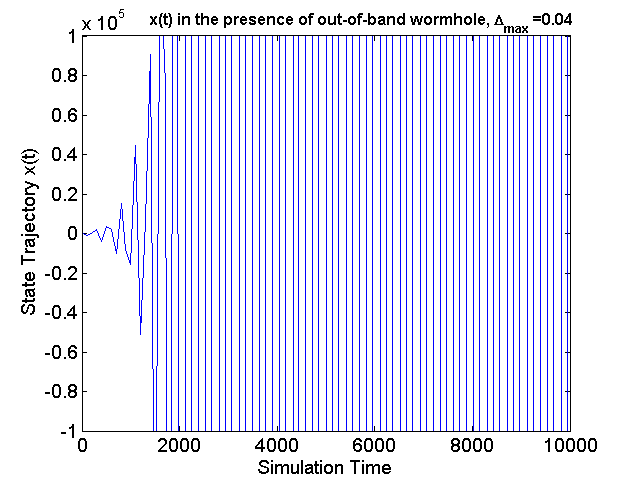 $\times 10^5$

x(t) in the presence of out-of-band wormhole, $\Delta_{max}$ =0.04

1
0.8
0.6
0.4
0.2
0
-0.2
-0.4
-0.6
-0.8
-1

State Trajectory x(t)

0
2000
4000
6000
8000
10000

Simulation Time